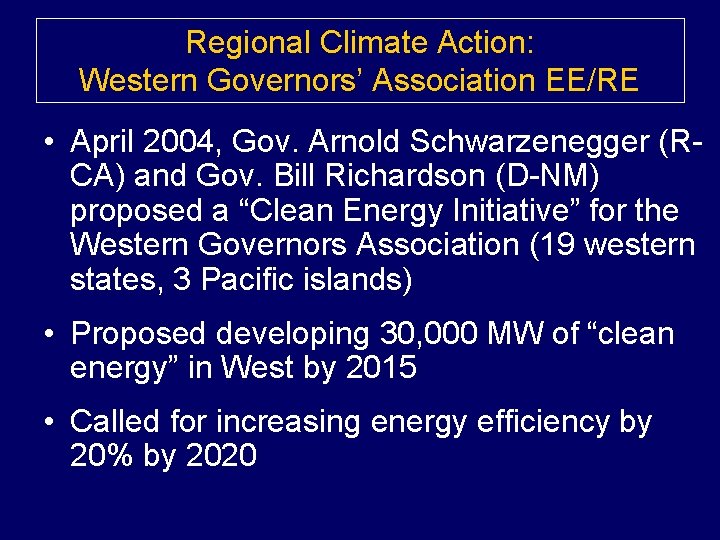 Regional Climate Action:
Western Governors' Association EE/RE

• April 2004, Gov. Arnold Schwarzenegger (R-CA) and Gov. Bill Richardson (D-NM) proposed a "Clean Energy Initiative" for the Western Governors Association (19 western states, 3 Pacific islands)

• Proposed developing 30,000 MW of "clean energy" in West by 2015

• Called for increasing energy efficiency by 20% by 2020